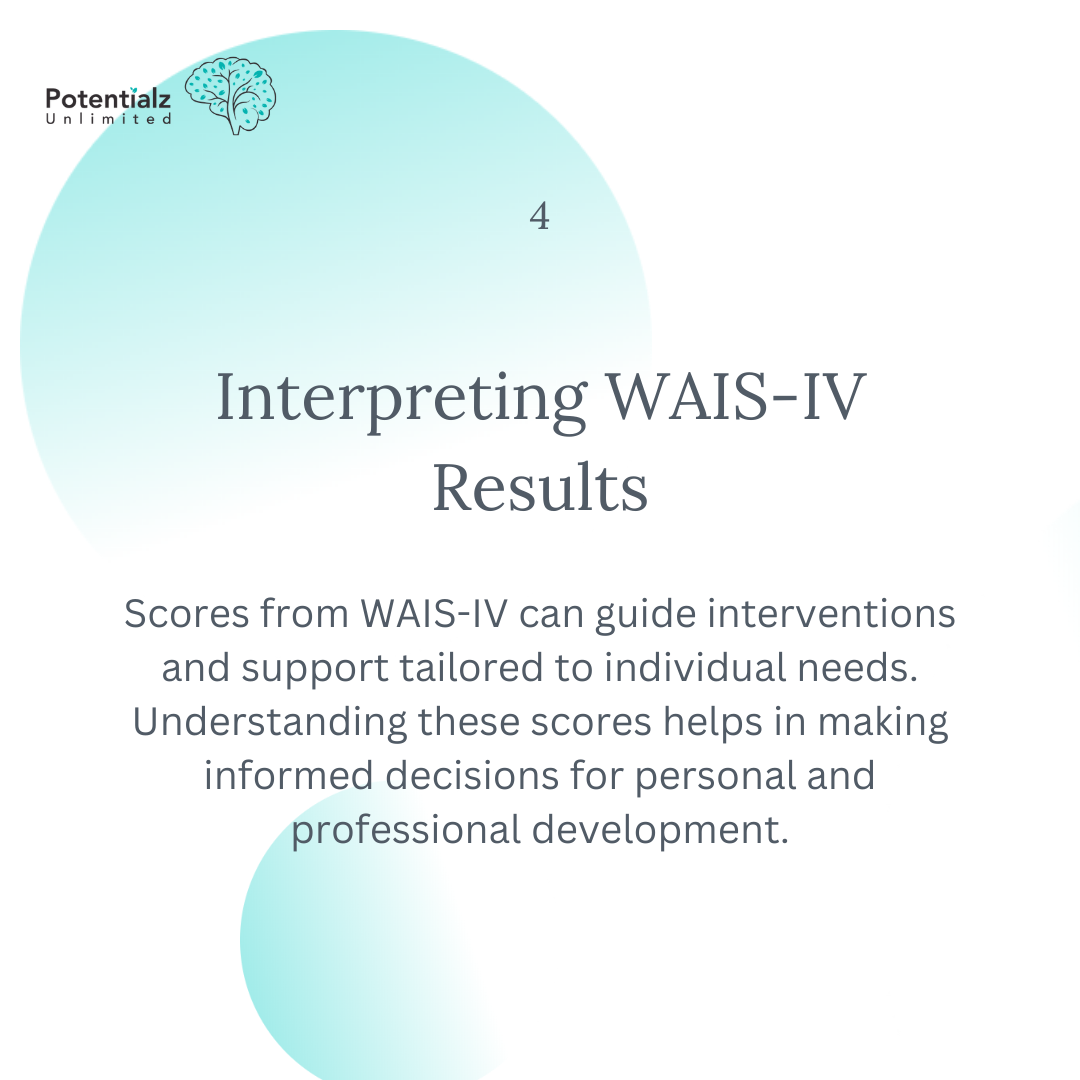 Potentialz
Unlimited

4

Interpreting WAIS-IV Results

Scores from WAIS-IV can guide interventions and support tailored to individual needs. Understanding these scores helps in making informed decisions for personal and professional development.